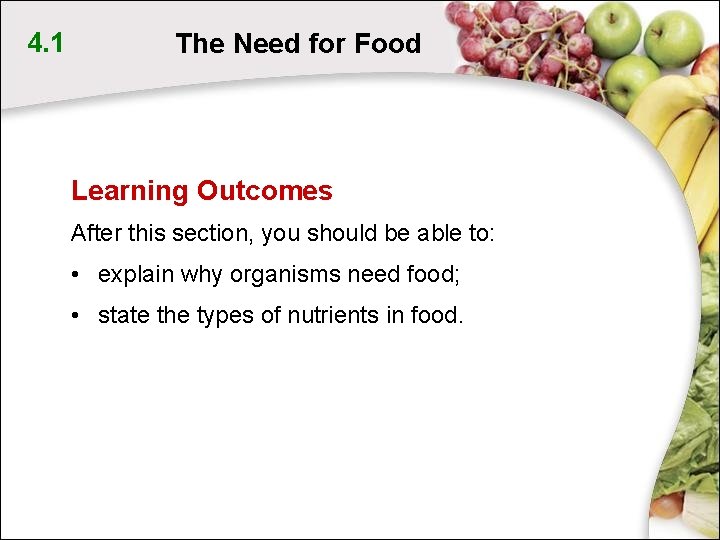 4.1 The Need for Food

Learning Outcomes

After this section, you should be able to:

• explain why organisms need food;

• state the types of nutrients in food.